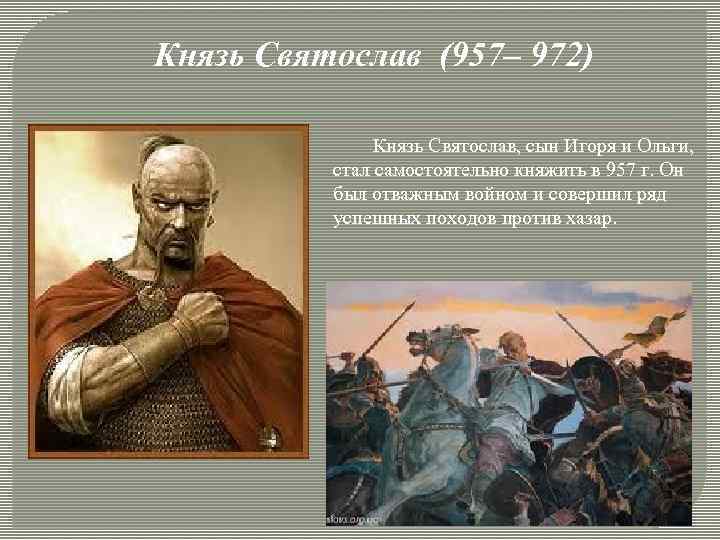 Князь Святослав (957– 972)

Князь Святослав, сын Игоря и Ольги, стал самостоятельно княжить в 957 г. Он был отважным войном и совершил ряд успешных походов против хазар.